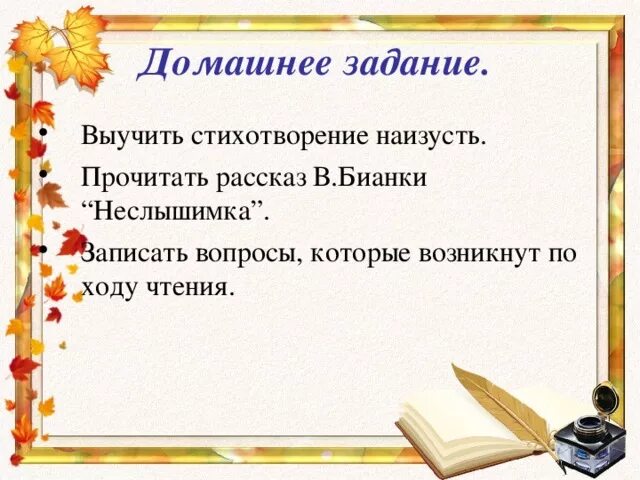 Домашнее задание.

• Выучить стихотворение наизусть.
• Прочитать рассказ В.Бианки “Неслышимка”.
• Записать вопросы, которые возникнут по ходу чтения.